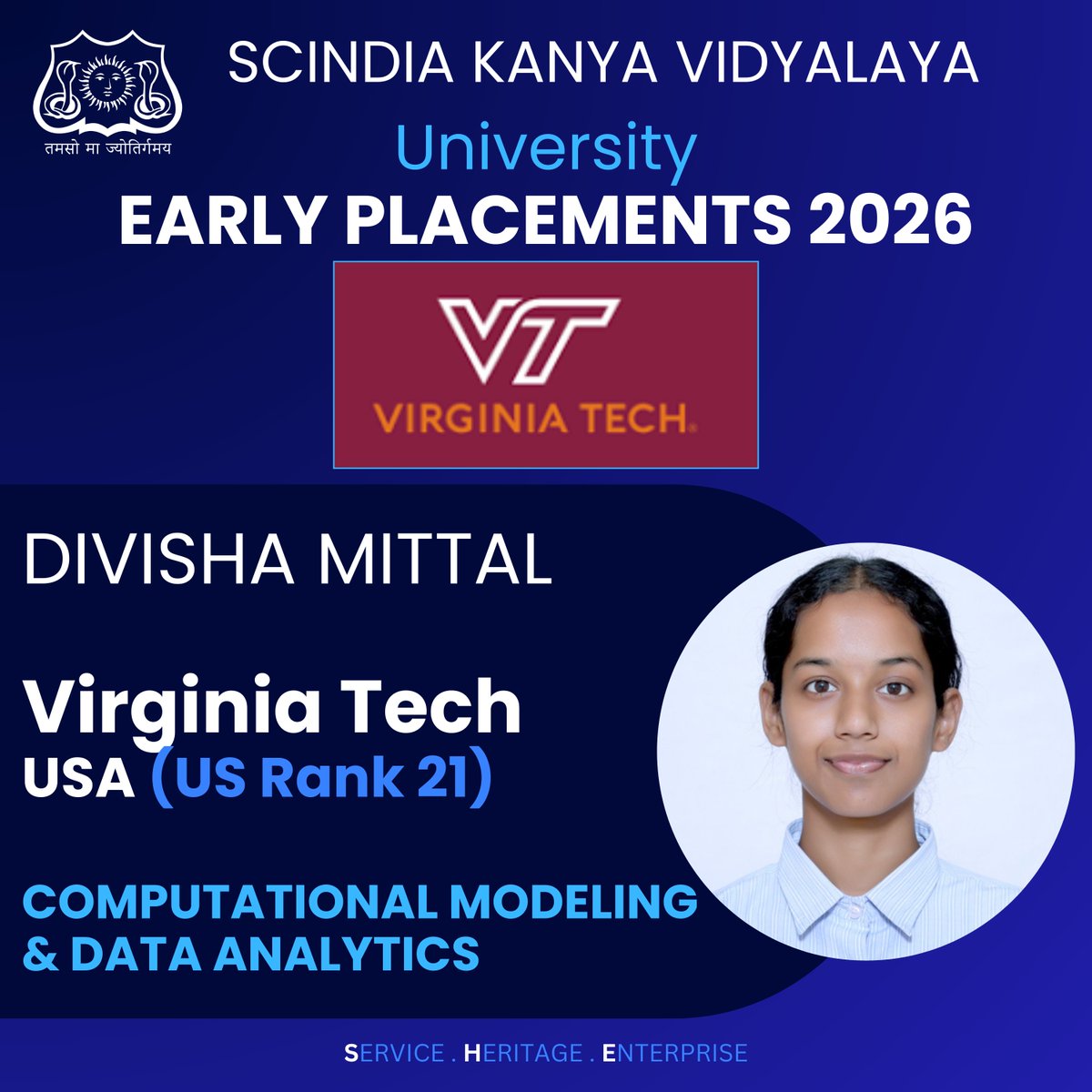 तमसो मा ज्योतिर्गमय

SCINDIA KANYA VIDYALAYA

University

EARLY PLACEMENTS 2026

VT

VIRGINIA TECH.

DIVISHA MITTAL

Virginia Tech

USA (US Rank 21)

COMPUTATIONAL MODELING & DATA ANALYTICS

SERVICE . HERITAGE . ENTERPRISE